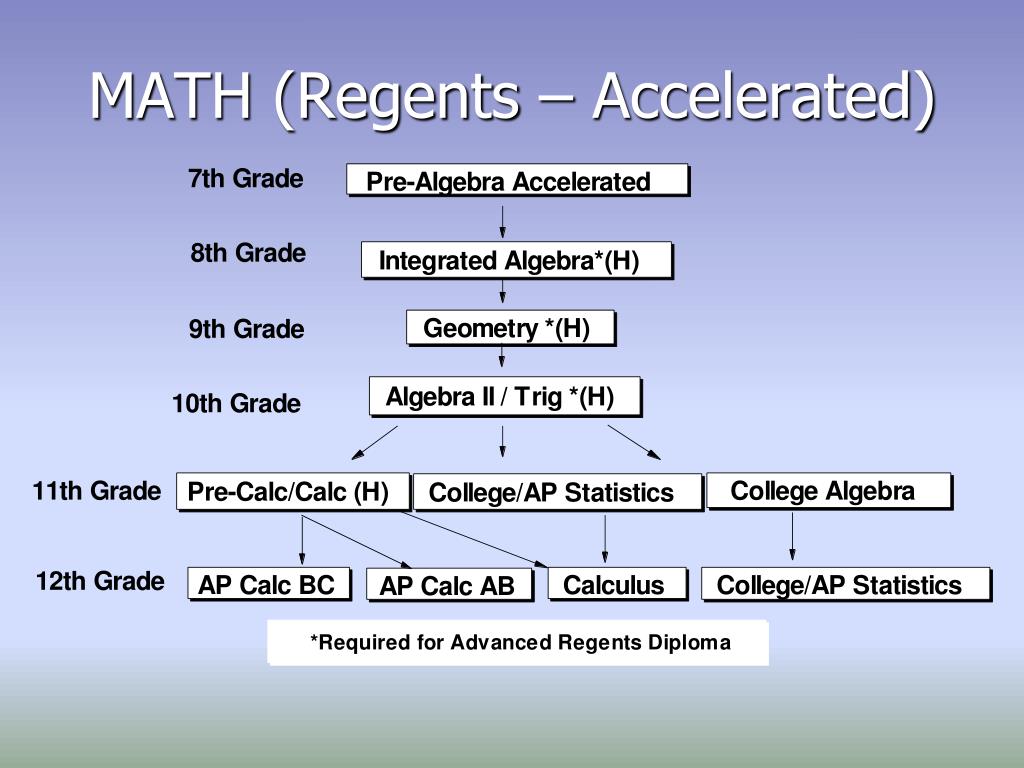 MATH (Regents – Accelerated)

7th Grade
Pre-Algebra Accelerated

8th Grade
Integrated Algebra*(H)

9th Grade
Geometry *(H)

10th Grade
Algebra II / Trig *(H)

11th Grade
Pre-Calc/Calc (H)
College/AP Statistics
College Algebra

12th Grade
AP Calc BC
AP Calc AB
Calculus
College/AP Statistics

*Required for Advanced Regents Diploma